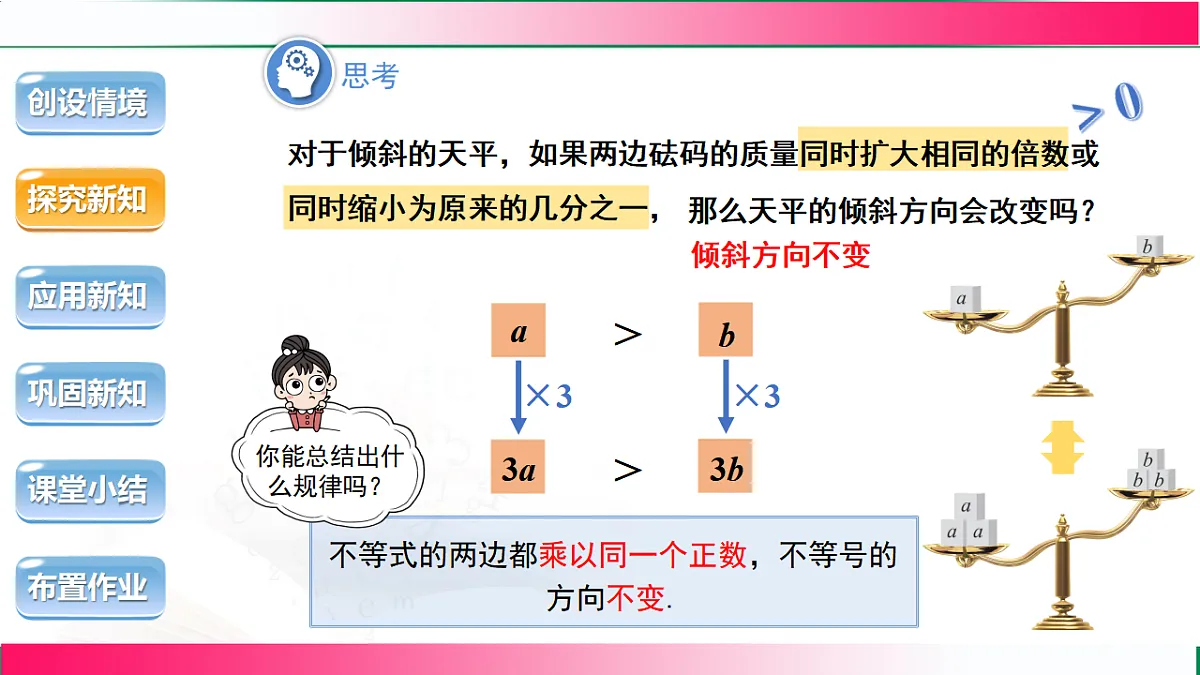 创设情境

探究新知

应用新知

巩固新知

课堂小结

布置作业

思考

$>0$

对于倾斜的天平，如果两边砝码的质量同时扩大相同的倍数或同时缩小为原来的几分之一， 那么天平的倾斜方向会改变吗？

倾斜方向不变

$a$ $>$ $b$

$\times 3$ $\times 3$

$3a$ $>$ $3b$

你能总结出什么规律吗？

不等式的两边都乘以同一个正数，不等号的方向不变.

$a$ $b$

$a$ $a$ $a$ $b$ $b$ $b$